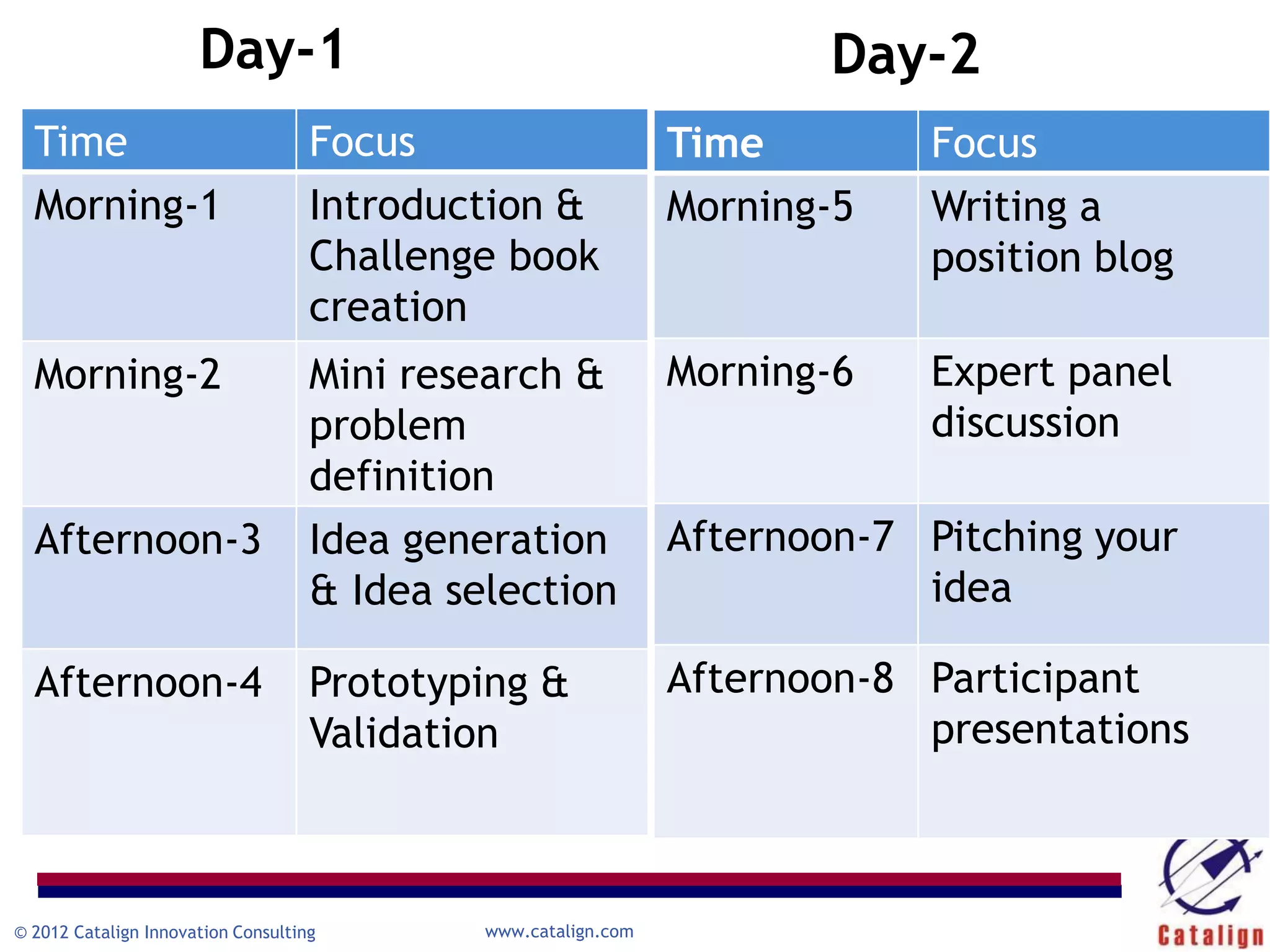 Day-1

| Time | Focus |
|---|---|
| Morning-1 | Introduction & Challenge book creation |
| Morning-2 | Mini research & problem definition |
| Afternoon-3 | Idea generation & Idea selection |
| Afternoon-4 | Prototyping & Validation |

Day-2

| Time | Focus |
|---|---|
| Morning-5 | Writing a position blog |
| Morning-6 | Expert panel discussion |
| Afternoon-7 | Pitching your idea |
| Afternoon-8 | Participant presentations |

© 2012 Catalign Innovation Consulting

www.catalign.com

Catalign